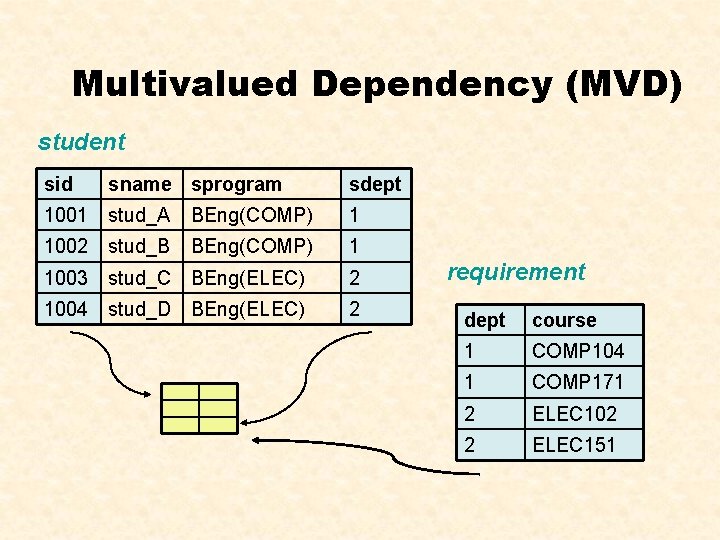 Multivalued Dependency (MVD)

student

| sid | sname | sprogram | sdept |
|---|---|---|---|
| 1001 | stud_A | BEng(COMP) | 1 |
| 1002 | stud_B | BEng(COMP) | 1 |
| 1003 | stud_C | BEng(ELEC) | 2 |
| 1004 | stud_D | BEng(ELEC) | 2 |

requirement

| dept | course |
|---|---|
| 1 | COMP104 |
| 1 | COMP171 |
| 2 | ELEC102 |
| 2 | ELEC151 |